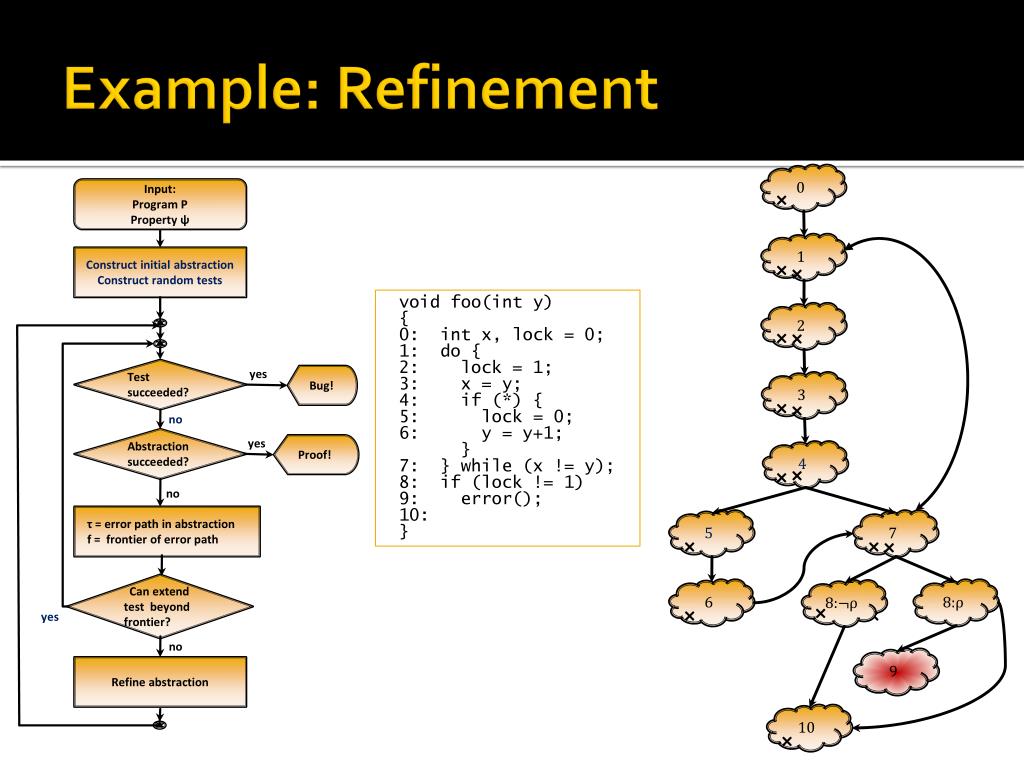 Example: Refinement

Input:
Program P
Property ψ

Construct initial abstraction
Construct random tests

Test succeeded?

yes

Bug!

no

Abstraction succeeded?

yes

Proof!

no

τ = error path in abstraction
f = frontier of error path

Can extend test beyond frontier?

yes

no

Refine abstraction

void foo(int y)
{
0:  int x, lock = 0;
1:  do {
2:    lock = 1;
3:    x = y;
4:    if (*) {
5:      lock = 0;
6:      y = y+1;
    }
7:  } while (x != y);
8:  if (lock != 1)
9:    error();
10:
}

0
1
2
3
4
5
7
6
8:¬ρ
8:ρ
9
10